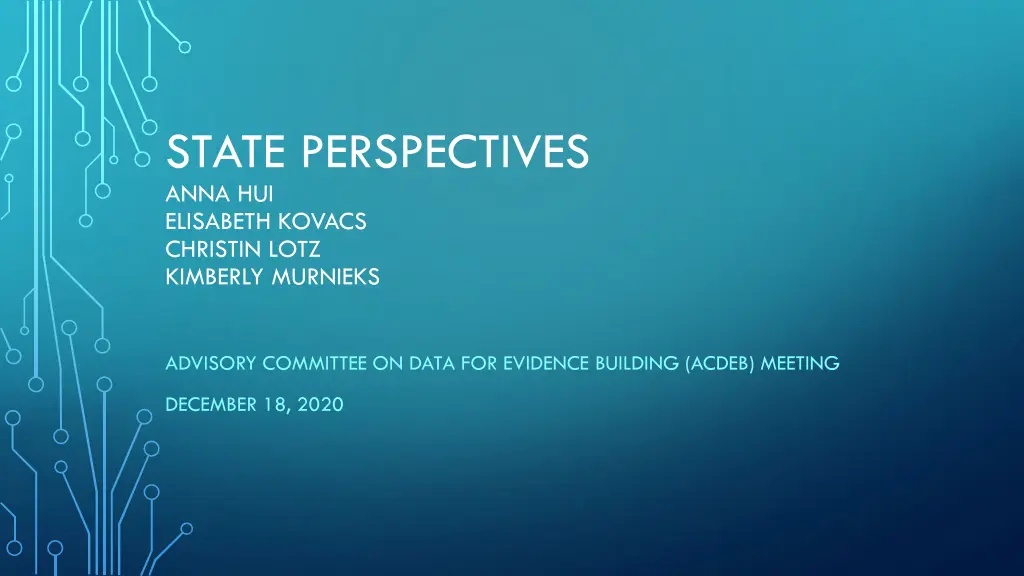 STATE PERSPECTIVES

ANNA HUI
ELISABETH KOVACS
CHRISTIN LOTZ
KIMBERLY MURNIEKS

ADVISORY COMMITTEE ON DATA FOR EVIDENCE BUILDING (ACDEB) MEETING

DECEMBER 18, 2020